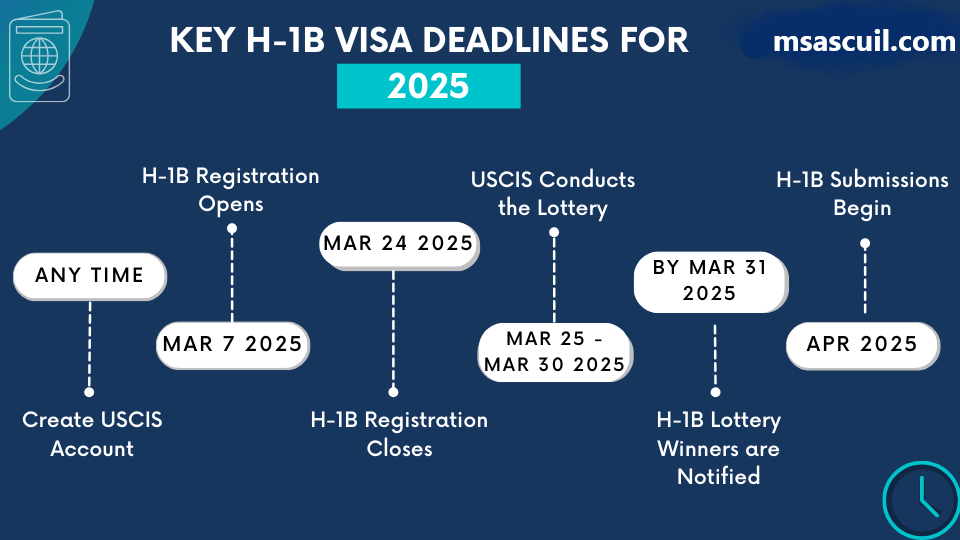 KEY H-1B VISA DEADLINES FOR 2025

msascuil.com

ANY TIME

Create USCIS Account

H-1B Registration Opens

MAR 7 2025

MAR 24 2025

H-1B Registration Closes

USCIS Conducts the Lottery

MAR 25 - MAR 30 2025

BY MAR 31 2025

H-1B Lottery Winners are Notified

H-1B Submissions Begin

APR 2025